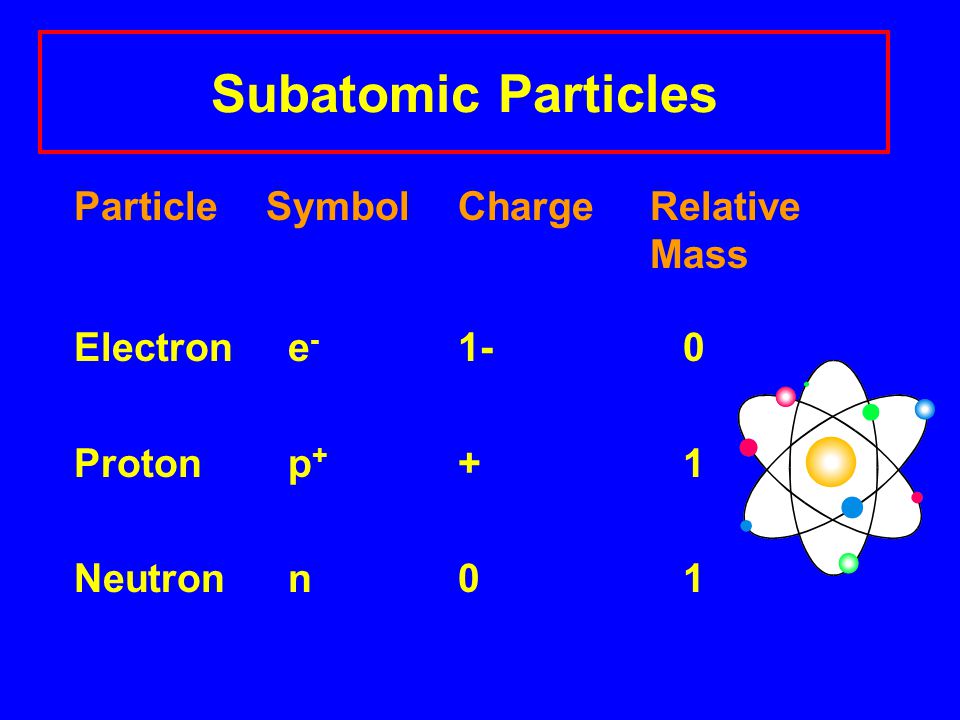 Subatomic Particles

| Particle | Symbol | Charge | Relative Mass |
|---|---|---|---|
| Electron | $e^-$ | 1- | 0 |
| Proton | $p^+$ | + | 1 |
| Neutron | n | 0 | 1 |